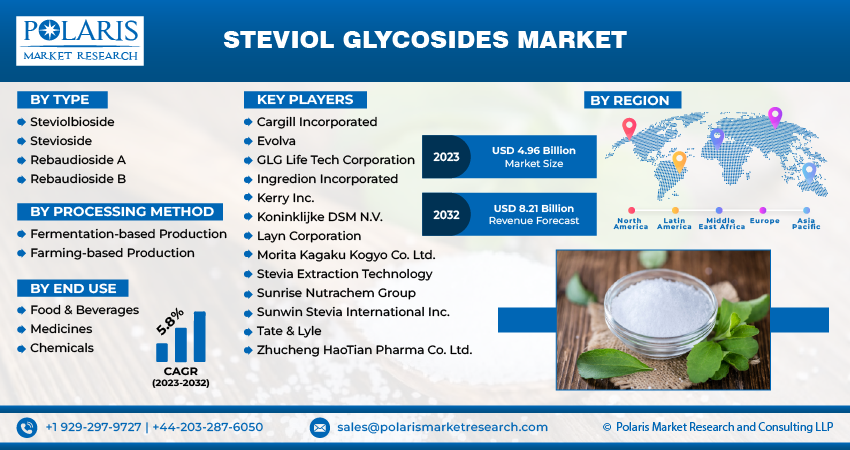 POLARIS
MARKET RESEARCH

STEVIOL GLYCOSIDES MARKET

BY TYPE
Steviolbioside
Stevioside
Rebaudioside A
Rebaudioside B

BY PROCESSING METHOD
Fermentation-based Production
Farming-based Production

BY END USE
Food & Beverages
Medicines
Chemicals

5.8%
CAGR
(2023-2032)

KEY PLAYERS
Cargill Incorporated
Evolva
GLG Life Tech Corporation
Ingredion Incorporated
Kerry Inc.
Koninklijke DSM N.V.
Layn Corporation
Morita Kagaku Kogyo Co. Ltd.
Stevia Extraction Technology
Sunrise Nutrachem Group
Sunwin Stevia International Inc.
Tate & Lyle
Zhucheng HaoTian Pharma Co. Ltd.

2023 USD 4.96 Billion Market Size

2032 USD 8.21 Billion Revenue Forecast

BY REGION
North America
Latin America
Middle East Africa
Europe
Asia Pacific

+1 929-297-9727 | +44-203-287-6050
sales@polarismarketresearch.com
© Polaris Market Research and Consulting LLP